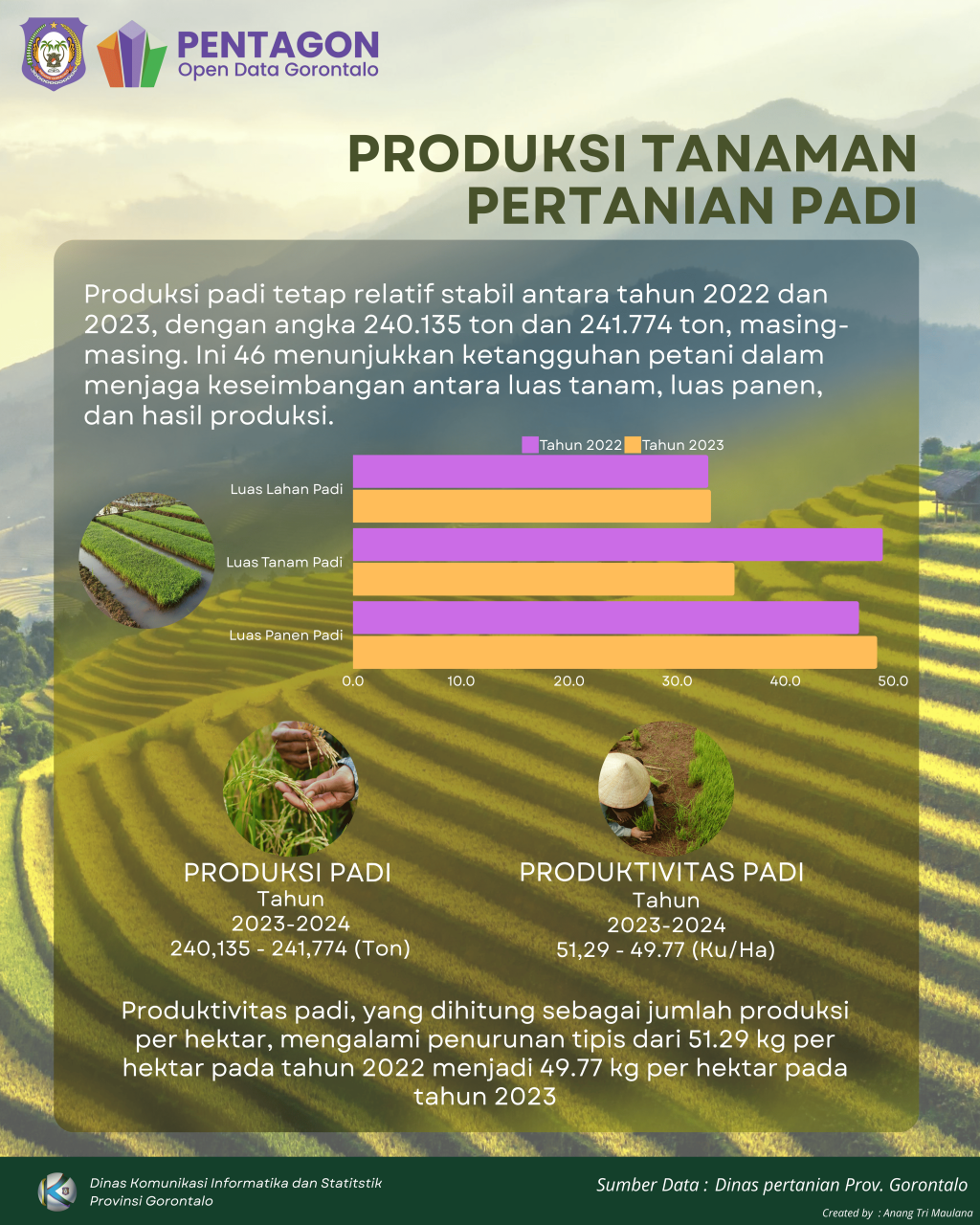 PENTAGON
Open Data Gorontalo

PRODUKSI TANAMAN PERTANIAN PADI

Produksi padi tetap relatif stabil antara tahun 2022 dan 2023, dengan angka 240.135 ton dan 241.774 ton, masing-masing. Ini 46 menunjukkan ketangguhan petani dalam menjaga keseimbangan antara luas tanam, luas panen, dan hasil produksi.

Tahun 2022 Tahun 2023

Luas Lahan Padi
Luas Tanam Padi
Luas Panen Padi

0.0 10.0 20.0 30.0 40.0 50.0

PRODUKSI PADI
Tahun
2023-2024
240,135 - 241,774 (Ton)

PRODUKTIVITAS PADI
Tahun
2023-2024
51,29 - 49.77 (Ku/Ha)

Produktivitas padi, yang dihitung sebagai jumlah produksi per hektar, mengalami penurunan tipis dari 51.29 kg per hektar pada tahun 2022 menjadi 49.77 kg per hektar pada tahun 2023

Dinas Komunikasi Informatika dan Statitstik
Provinsi Gorontalo

Sumber Data : Dinas pertanian Prov. Gorontalo

Created by : Anang Tri Maulana